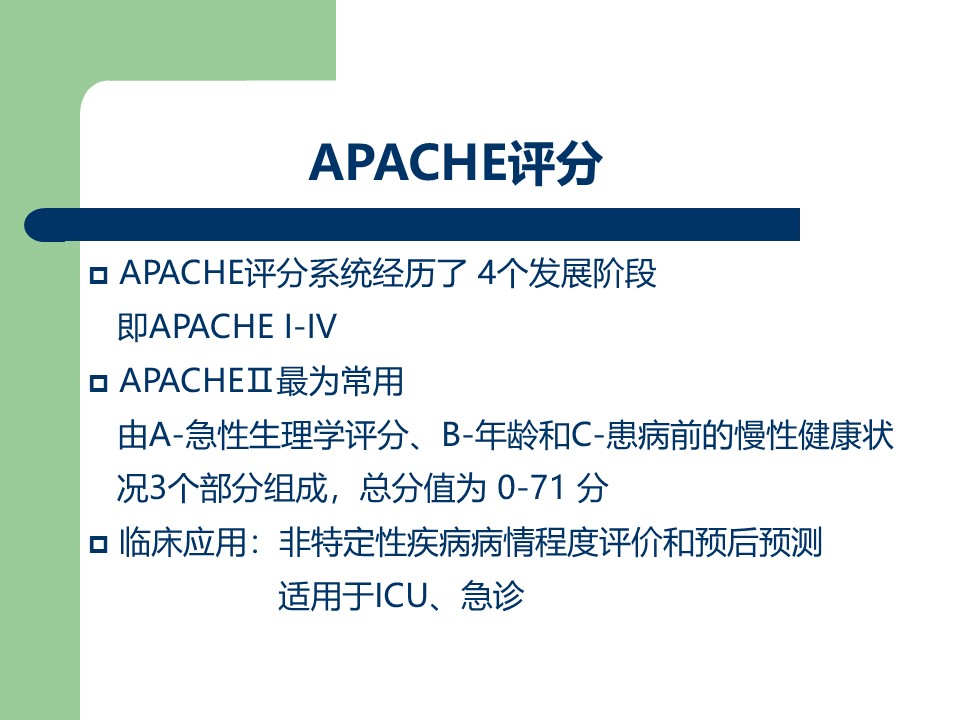 APACHE评分

APACHE评分系统经历了 4个发展阶段
即APACHE I-IV

APACHEⅡ最为常用
由A-急性生理学评分、B-年龄和C-患病前的慢性健康状况3个部分组成，总分值为 0-71 分

临床应用：非特定性疾病病情程度评价和预后预测
适用于ICU、急诊